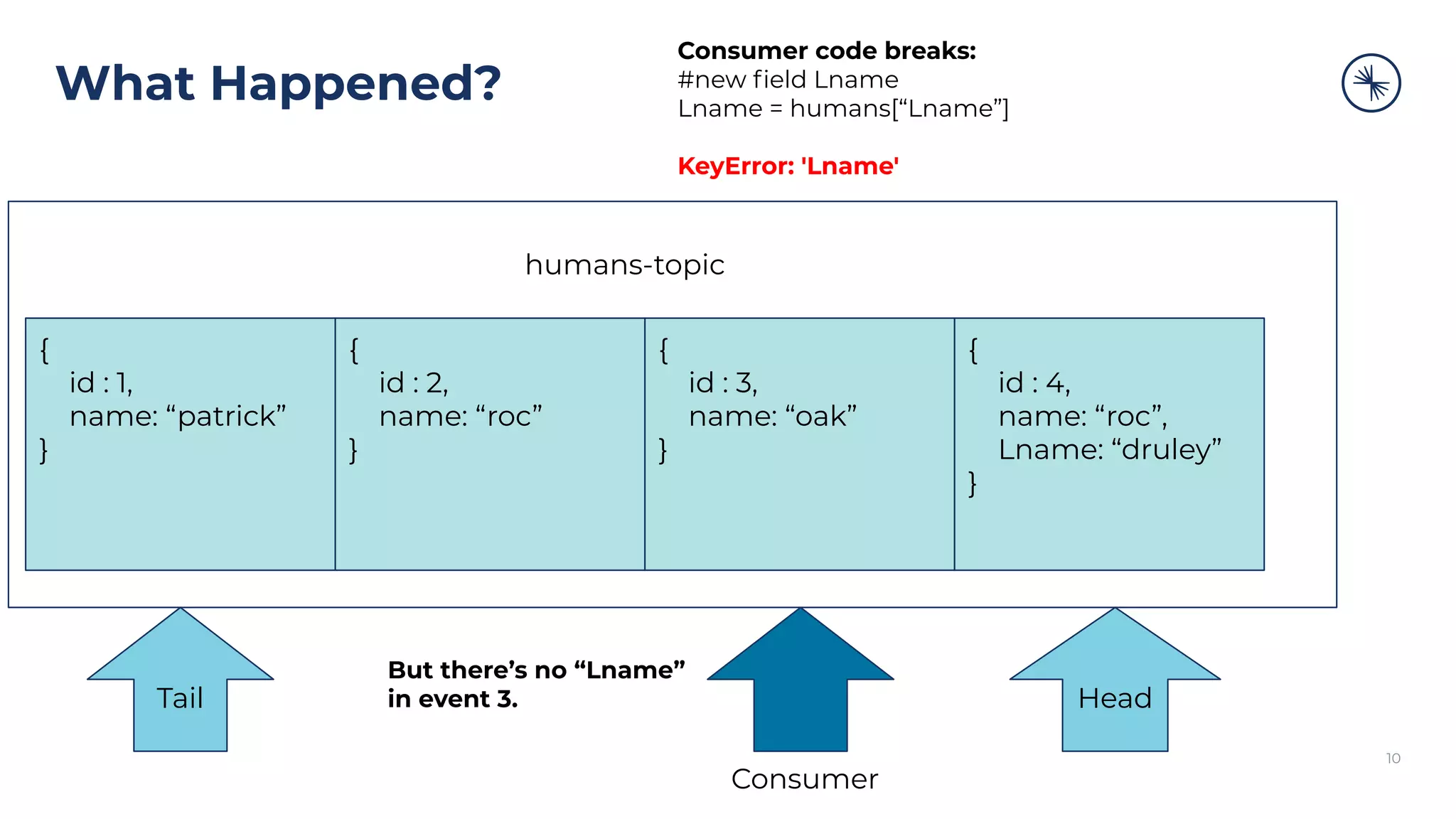 What Happened?

Consumer code breaks:
#new field Lname
Lname = humans[“Lname”]

KeyError: 'Lname'

humans-topic

{
id : 1,
name: “patrick”
}

{
id : 2,
name: “roc”
}

{
id : 3,
name: “oak”
}

{
id : 4,
name: “roc”,
Lname: “druley”
}

Tail

But there’s no “Lname” in event 3.

Consumer

Head

10